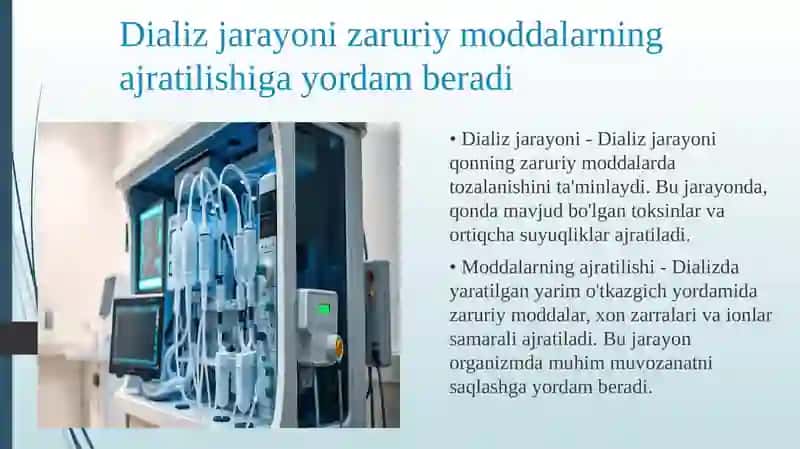 Dializ jarayoni zaruriy moddalarning ajratilishiga yordam beradi

• Dializ jarayoni - Dializ jarayoni qonning zaruriy moddalarda tozalanishini ta'minlaydi. Bu jarayonda, qonda mavjud bo'lgan toksinlar va ortiqcha suyuqliklar ajratiladi.

• Moddalarning ajratilishi - Dializda yaratilgan yarim o'tkazgich yordamida zaruriy moddalar, xon zarralari va ionlar samarali ajratiladi. Bu jarayon organizmda muhim muvozanatni saqlashga yordam beradi.